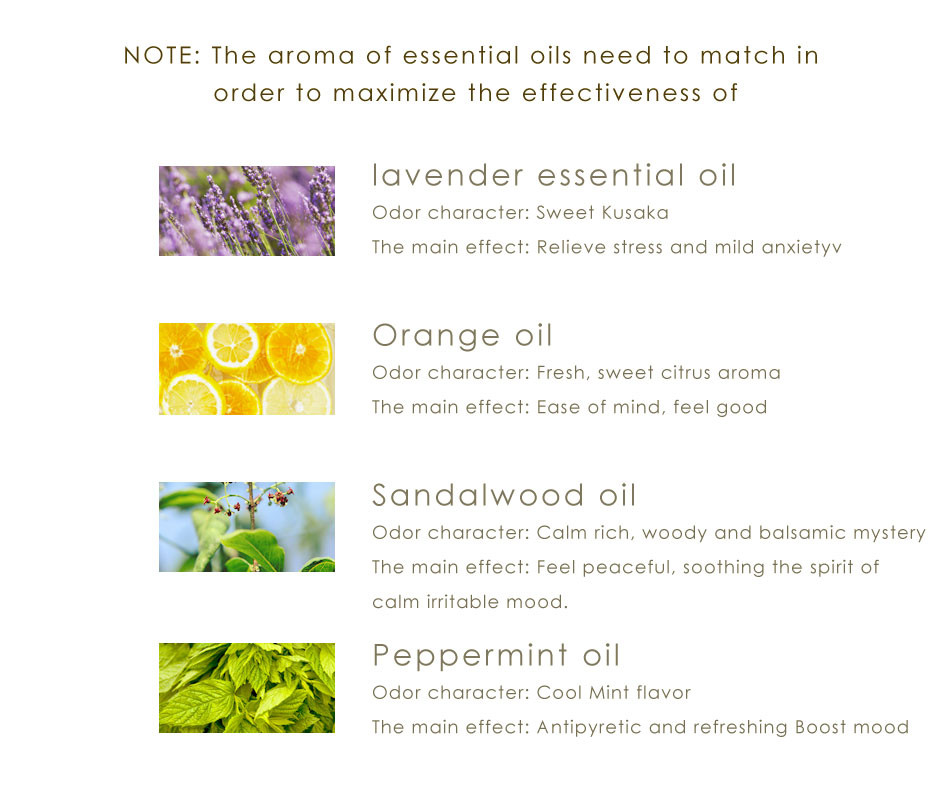 NOTE: The aroma of essential oils need to match in order to maximize the effectiveness of

lavender essential oil
Odor character: Sweet Kusaka
The main effect: Relieve stress and mild anxietyv

Orange oil
Odor character: Fresh, sweet citrus aroma
The main effect: Ease of mind, feel good

Sandalwood oil
Odor character: Calm rich, woody and balsamic mystery
The main effect: Feel peaceful, soothing the spirit of calm irritable mood.

Peppermint oil
Odor character: Cool Mint flavor
The main effect: Antipyretic and refreshing Boost mood